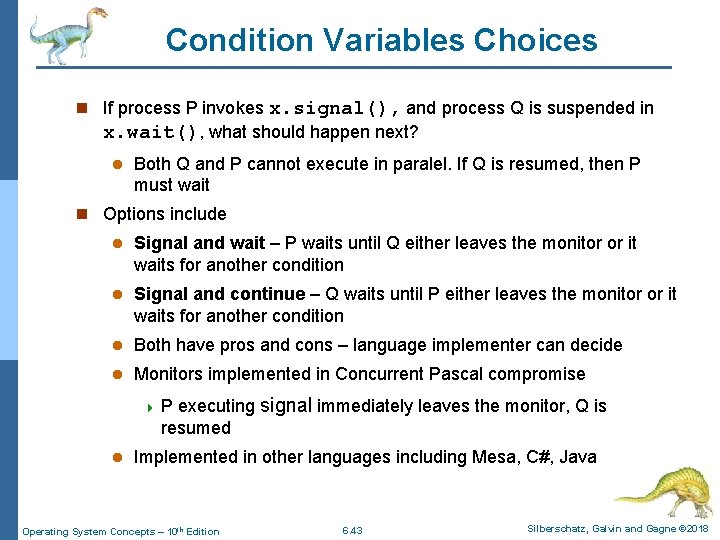 Condition Variables Choices

If process P invokes x.signal(), and process Q is suspended in x.wait(), what should happen next?

Both Q and P cannot execute in paralel. If Q is resumed, then P must wait

Options include

Signal and wait – P waits until Q either leaves the monitor or it waits for another condition

Signal and continue – Q waits until P either leaves the monitor or it waits for another condition

Both have pros and cons – language implementer can decide

Monitors implemented in Concurrent Pascal compromise

P executing signal immediately leaves the monitor, Q is resumed

Implemented in other languages including Mesa, C#, Java

Operating System Concepts – 10th Edition 6.43 Silberschatz, Galvin and Gagne ©2018